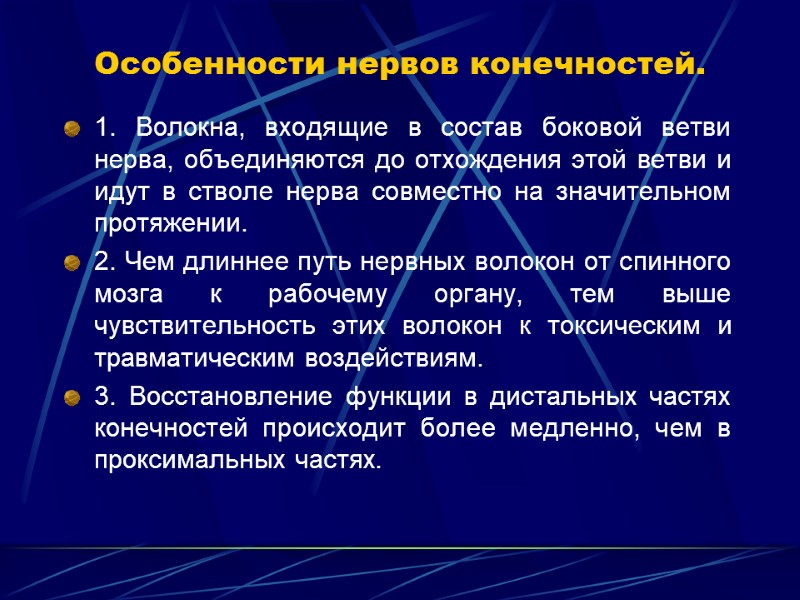 Особенности нервов конечностей.

1. Волокна, входящие в состав боковой ветви нерва, объединяются до отхождения этой ветви и идут в стволе нерва совместно на значительном протяжении.

2. Чем длиннее путь нервных волокон от спинного мозга к рабочему органу, тем выше чувствительность этих волокон к токсическим и травматическим воздействиям.

3. Восстановление функции в дистальных частях конечностей происходит более медленно, чем в проксимальных частях.